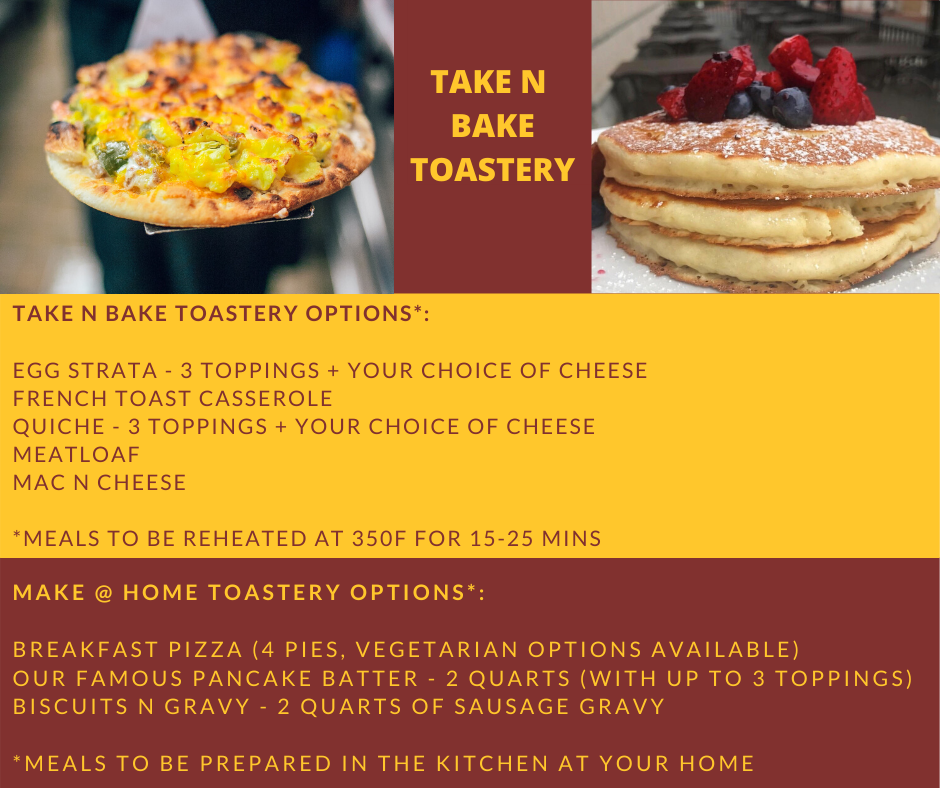 TAKE N BAKE TOASTERY

TAKE N BAKE TOASTERY OPTIONS*:

EGG STRATA - 3 TOPPINGS + YOUR CHOICE OF CHEESE
FRENCH TOAST CASSEROLE
QUICHE - 3 TOPPINGS + YOUR CHOICE OF CHEESE
MEATLOAF
MAC N CHEESE

*MEALS TO BE REHEATED AT 350F FOR 15-25 MINS

MAKE @ HOME TOASTERY OPTIONS*:

BREAKFAST PIZZA (4 PIES, VEGETARIAN OPTIONS AVAILABLE)
OUR FAMOUS PANCAKE BATTER - 2 QUARTS (WITH UP TO 3 TOPPINGS)
BISCUITS N GRAVY - 2 QUARTS OF SAUSAGE GRAVY

*MEALS TO BE PREPARED IN THE KITCHEN AT YOUR HOME